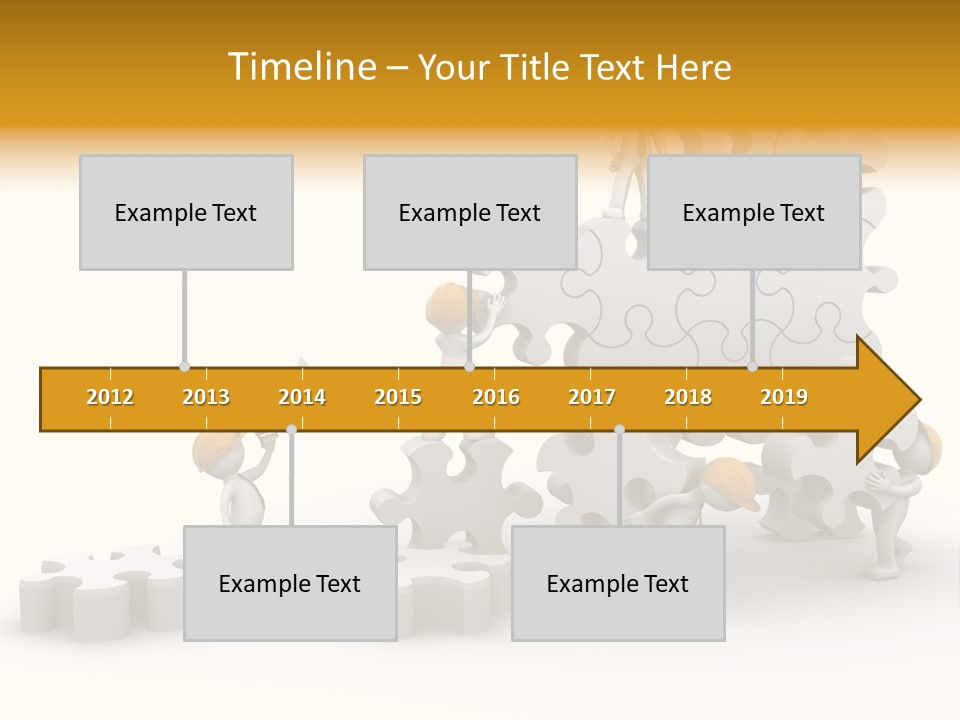 Timeline – Your Title Text Here

Example Text

Example Text

Example Text

2012 2013 2014 2015 2016 2017 2018 2019

Example Text

Example Text